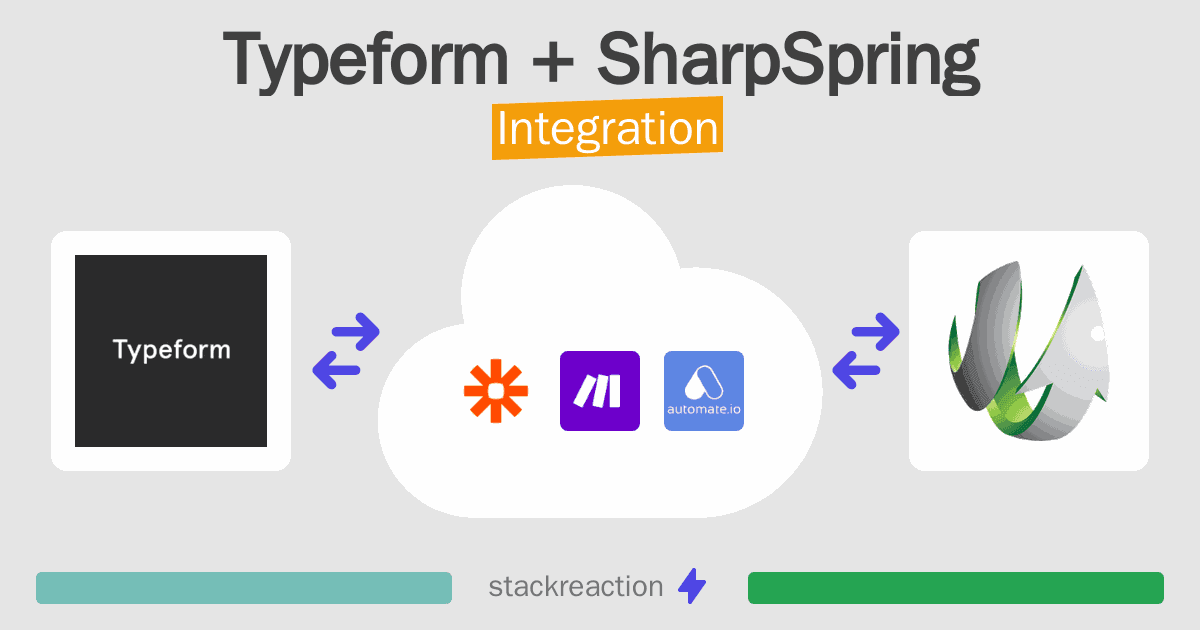 Typeform + SharpSpring
Integration

Typeform

automate.io

stackreaction